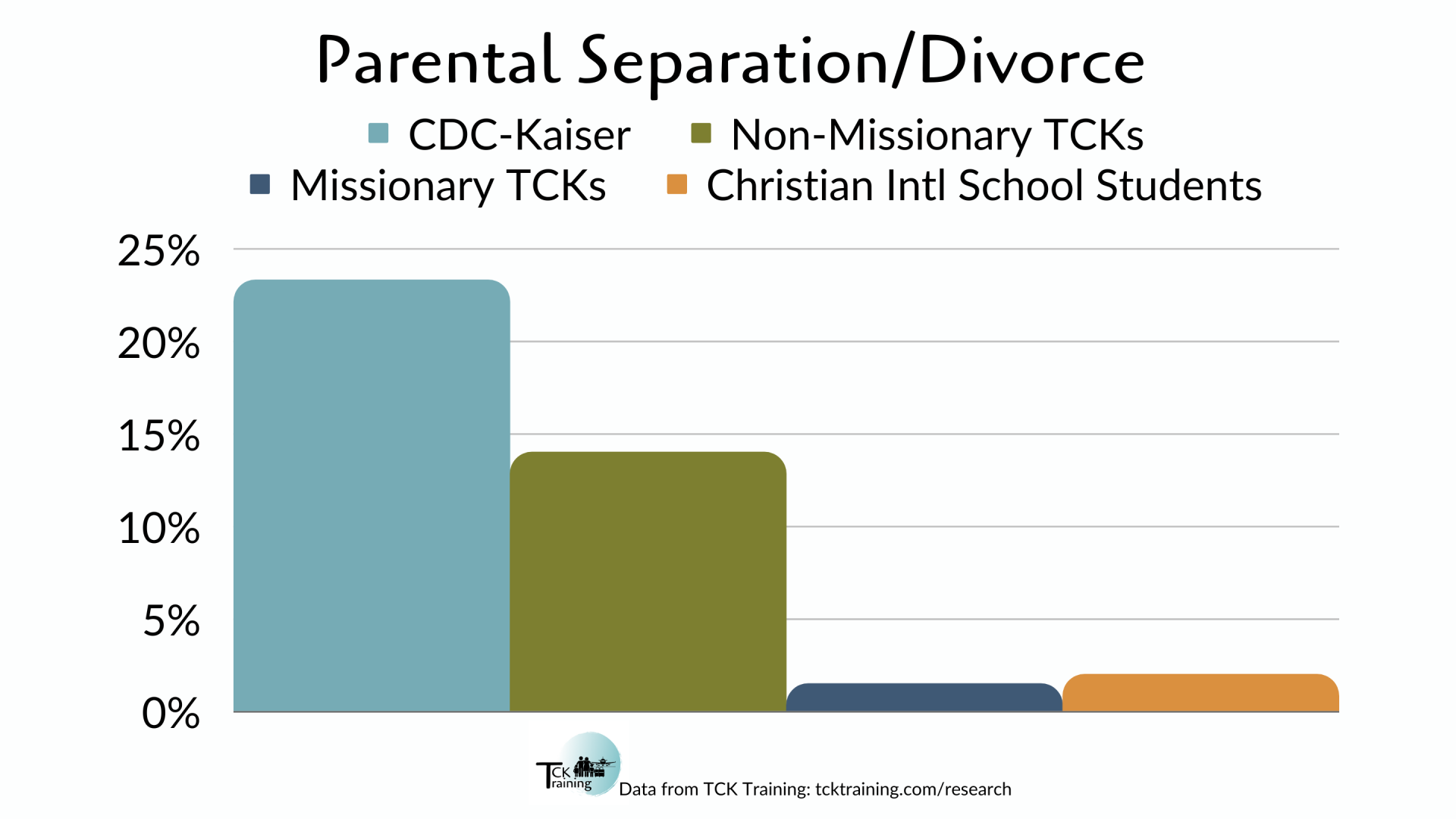 Parental Separation/Divorce

CDC-Kaiser
Non-Missionary TCKs
Missionary TCKs
Christian Intl School Students

25%
20%
15%
10%
5%
0%

TCK Training

Data from TCK Training: tcktraining.com/research